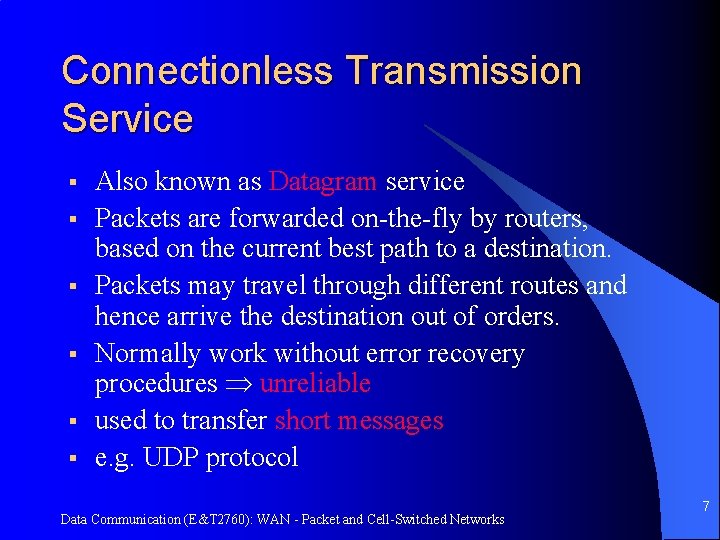 Connectionless Transmission Service

- Also known as Datagram service
- Packets are forwarded on-the-fly by routers, based on the current best path to a destination.
- Packets may travel through different routes and hence arrive the destination out of orders.
- Normally work without error recovery procedures $\Rightarrow$ unreliable
- used to transfer short messages
- e.g. UDP protocol

Data Communication (E&T2760): WAN - Packet and Cell-Switched Networks

7